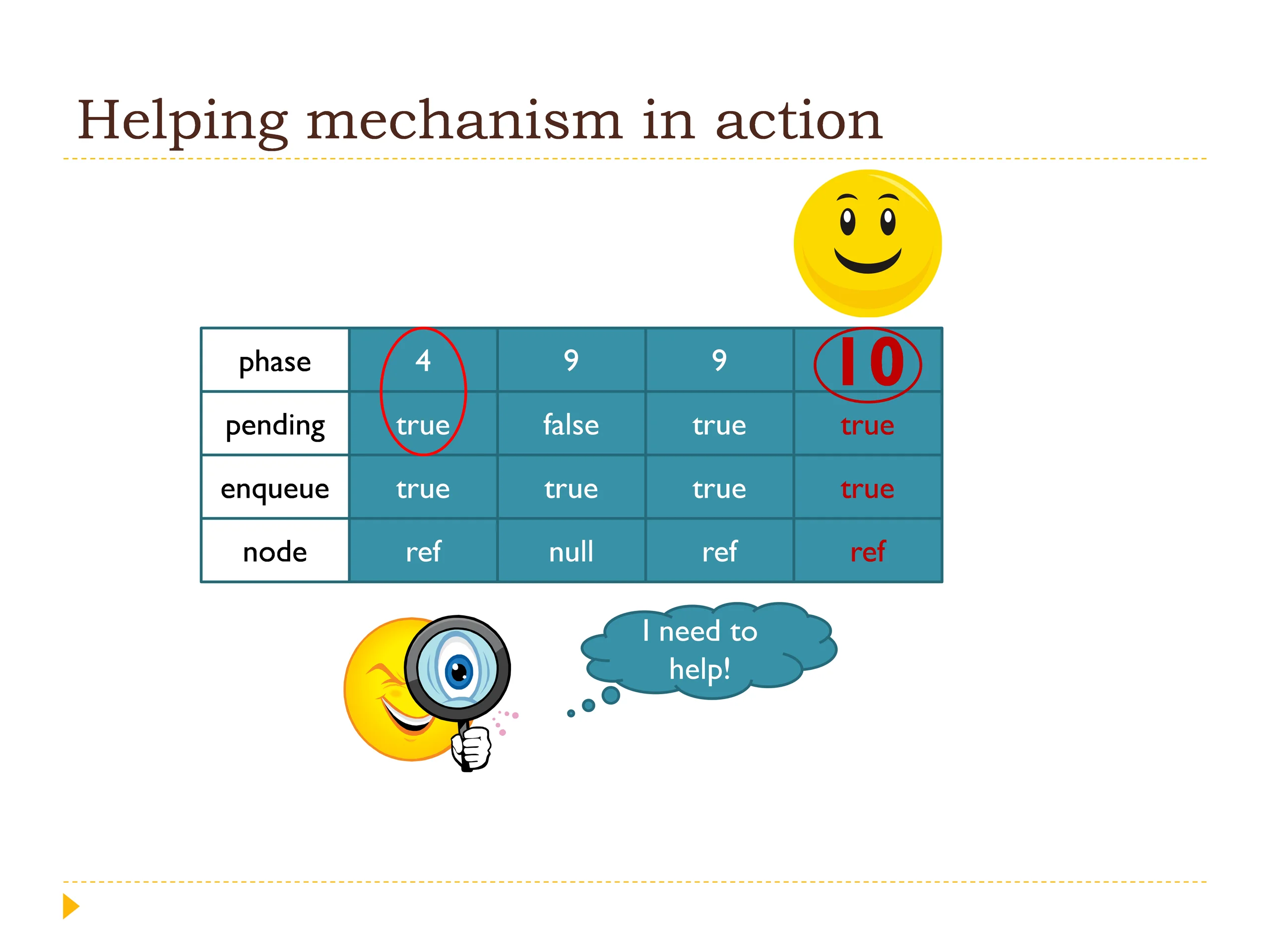 Helping mechanism in action

| phase | 4 | 9 | 9 | 10 |
|---|---|---|---|---|
| pending | true | false | true | true |
| enqueue | true | true | true | true |
| node | ref | null | ref | ref |

I need to help!